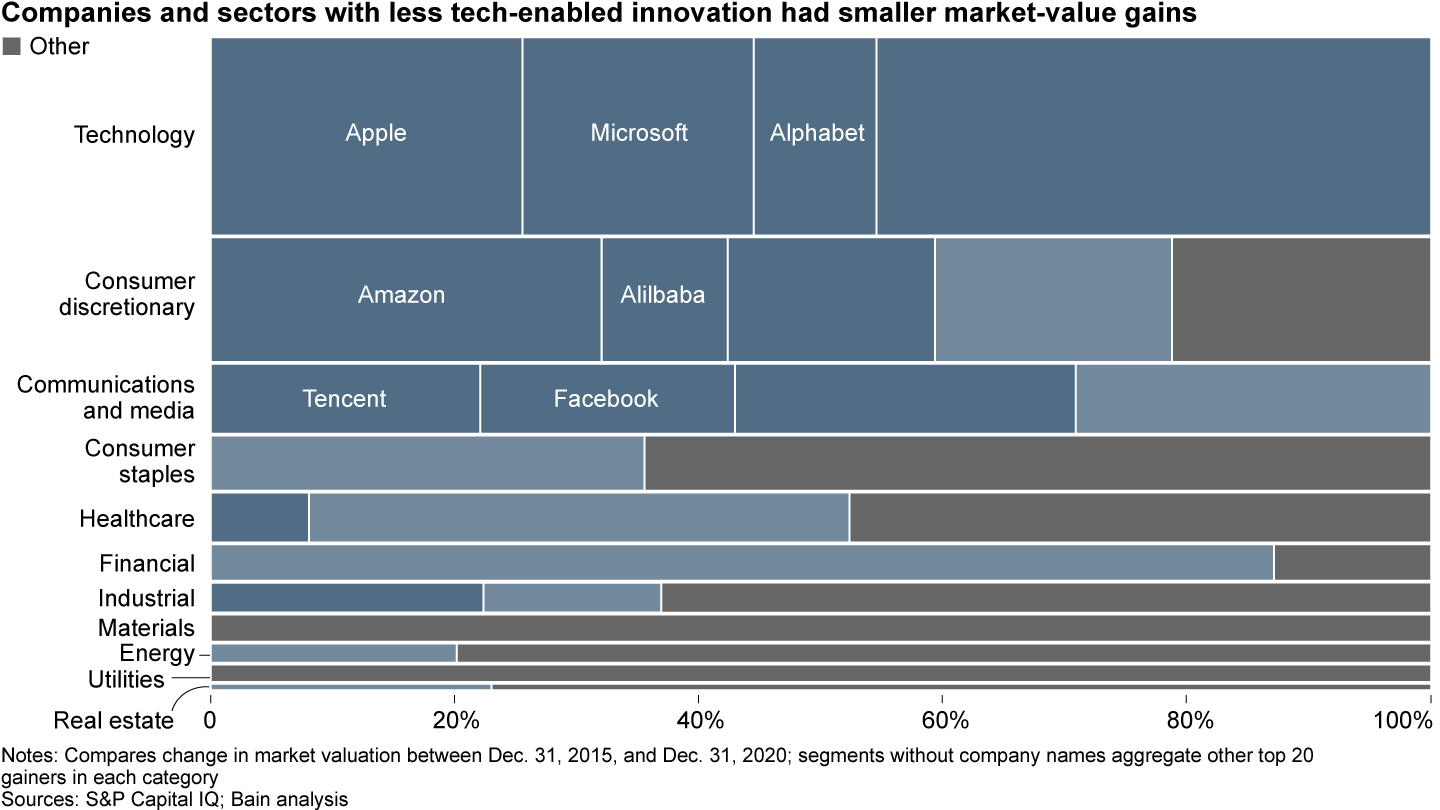 Companies and sectors with less tech-enabled innovation had smaller market-value gains

Other

Technology
Apple
Microsoft
Alphabet

Consumer discretionary
Amazon
Alilbaba

Communications and media
Tencent
Facebook

Consumer staples

Healthcare

Financial

Industrial

Materials

Energy

Utilities

Real estate

0
20%
40%
60%
80%
100%

Notes: Compares change in market valuation between Dec. 31, 2015, and Dec. 31, 2020; segments without company names aggregate other top 20 gainers in each category
Sources: S&P Capital IQ; Bain analysis